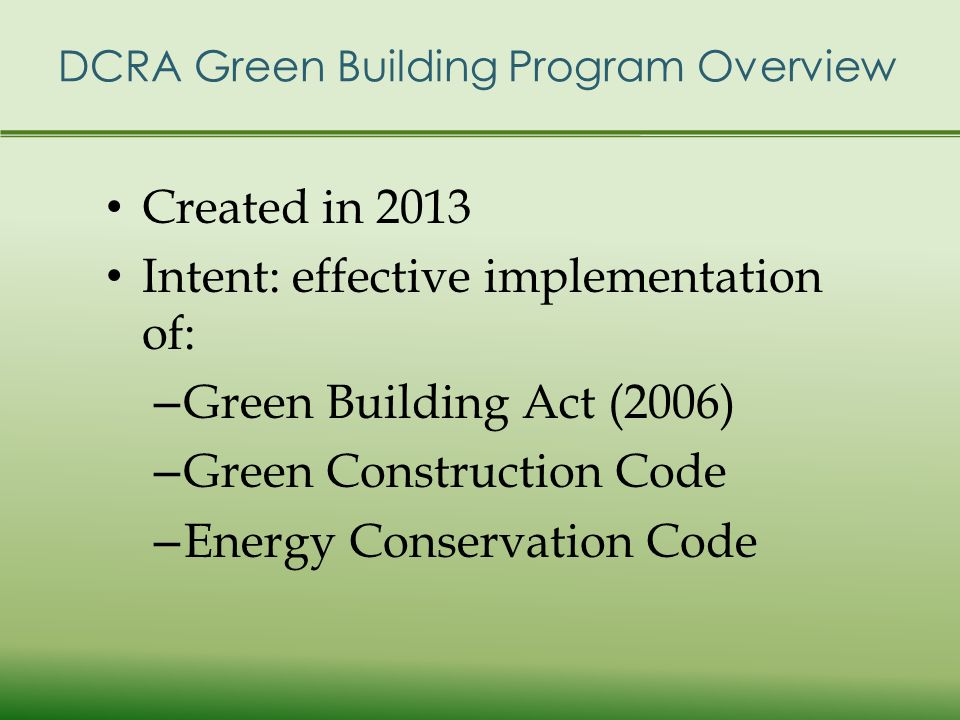 DCRA Green Building Program Overview

• Created in 2013
• Intent: effective implementation of:
–Green Building Act (2006)
–Green Construction Code
–Energy Conservation Code